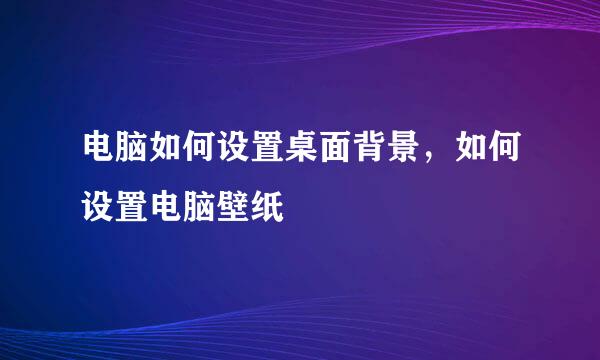 电脑如何设置桌面背景，如何设置电脑壁纸